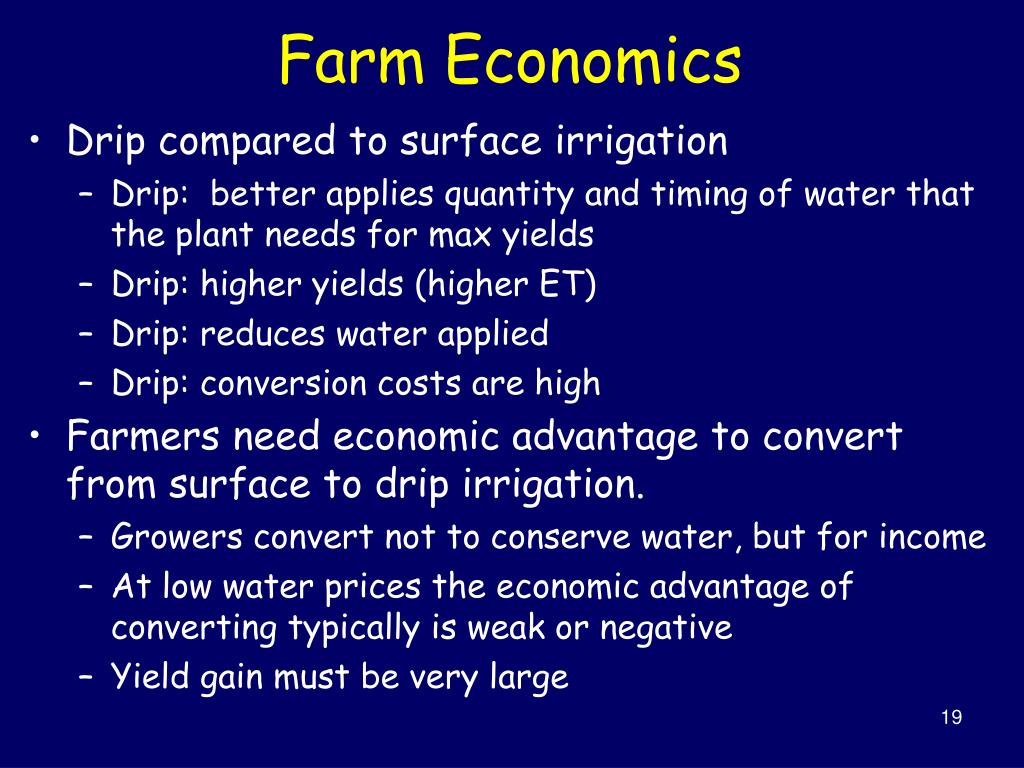 Farm Economics

• Drip compared to surface irrigation
– Drip: better applies quantity and timing of water that the plant needs for max yields
– Drip: higher yields (higher ET)
– Drip: reduces water applied
– Drip: conversion costs are high
• Farmers need economic advantage to convert from surface to drip irrigation.
– Growers convert not to conserve water, but for income
– At low water prices the economic advantage of converting typically is weak or negative
– Yield gain must be very large

19